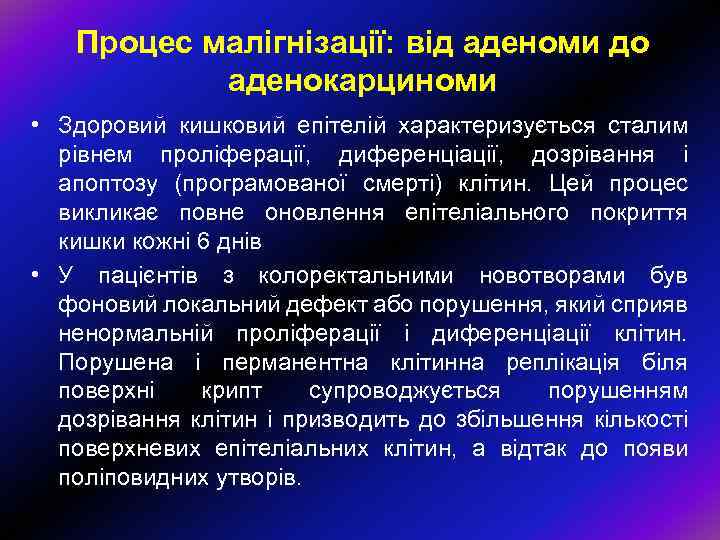 Процес малігнізації: від аденоми до аденокарциноми

• Здоровий кишковий епітелій характеризується сталим рівнем проліферації, диференціації, дозрівання і апоптозу (програмованої смерті) клітин. Цей процес викликає повне оновлення епітеліального покриття кишки кожні 6 днів

• У пацієнтів з колоректальними новотворами був фоновий локальний дефект або порушення, який сприяв ненормальній проліферації і диференціації клітин. Порушена і перманентна клітинна реплікація біля поверхні крипт супроводжується порушенням дозрівання клітин і призводить до збільшення кількості поверхневих епітеліальних клітин, а відтак до появи поліповидних утворів.